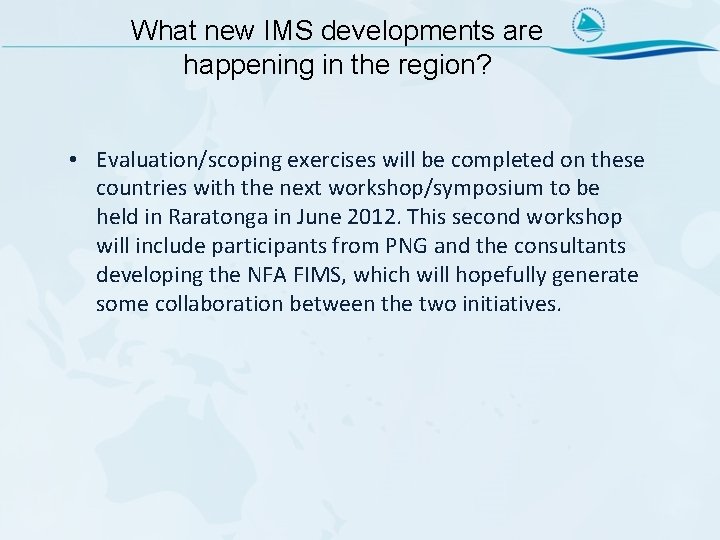 What new IMS developments are happening in the region?

• Evaluation/scoping exercises will be completed on these countries with the next workshop/symposium to be held in Raratonga in June 2012. This second workshop will include participants from PNG and the consultants developing the NFA FIMS, which will hopefully generate some collaboration between the two initiatives.